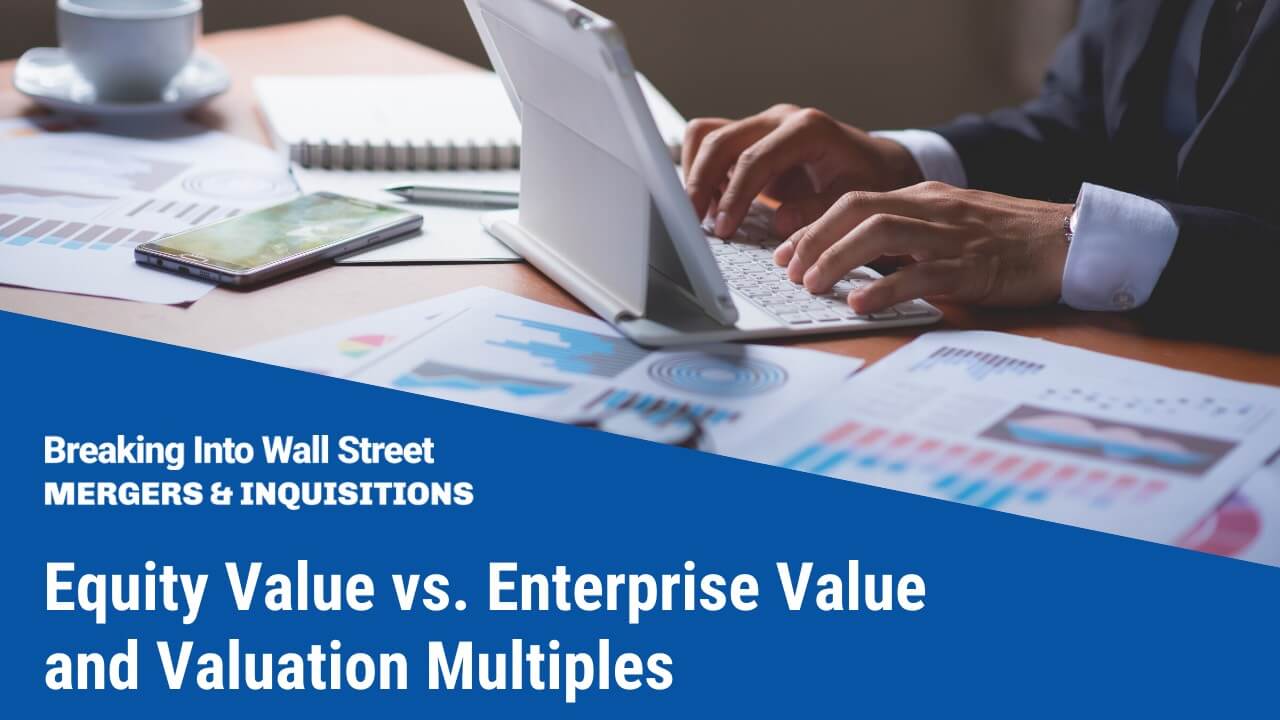 Breaking Into Wall Street
MERGERS & INQUISITIONS

Equity Value vs. Enterprise Value and Valuation Multiples